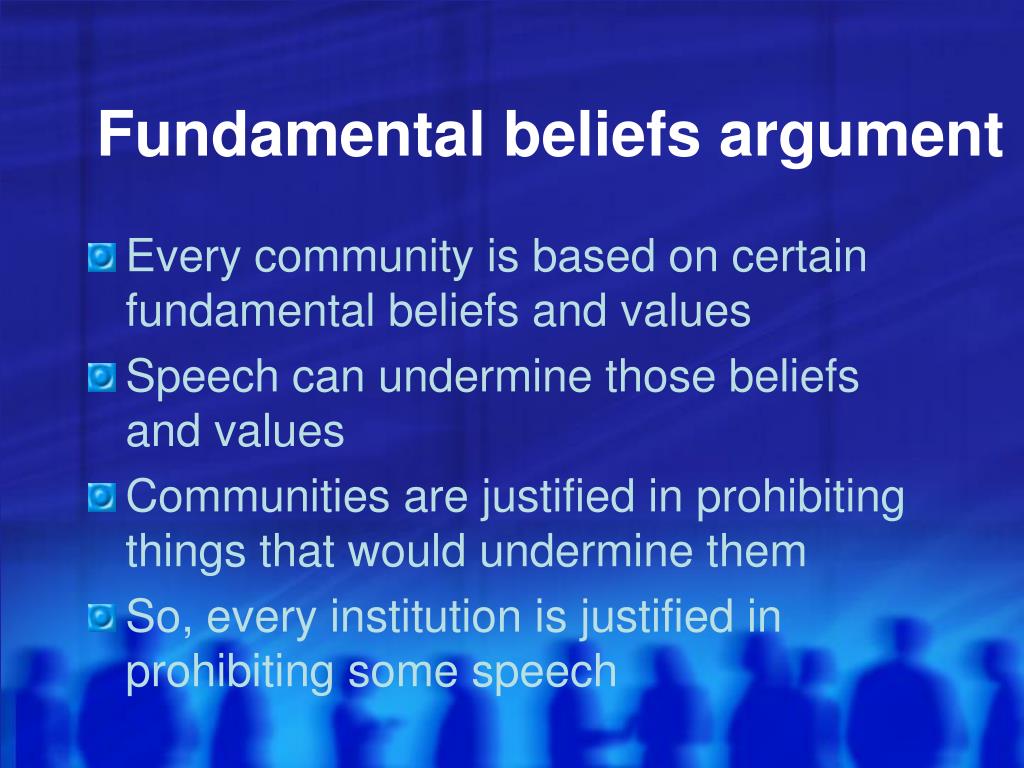 Fundamental beliefs argument

Every community is based on certain fundamental beliefs and values

Speech can undermine those beliefs and values

Communities are justified in prohibiting things that would undermine them

So, every institution is justified in prohibiting some speech